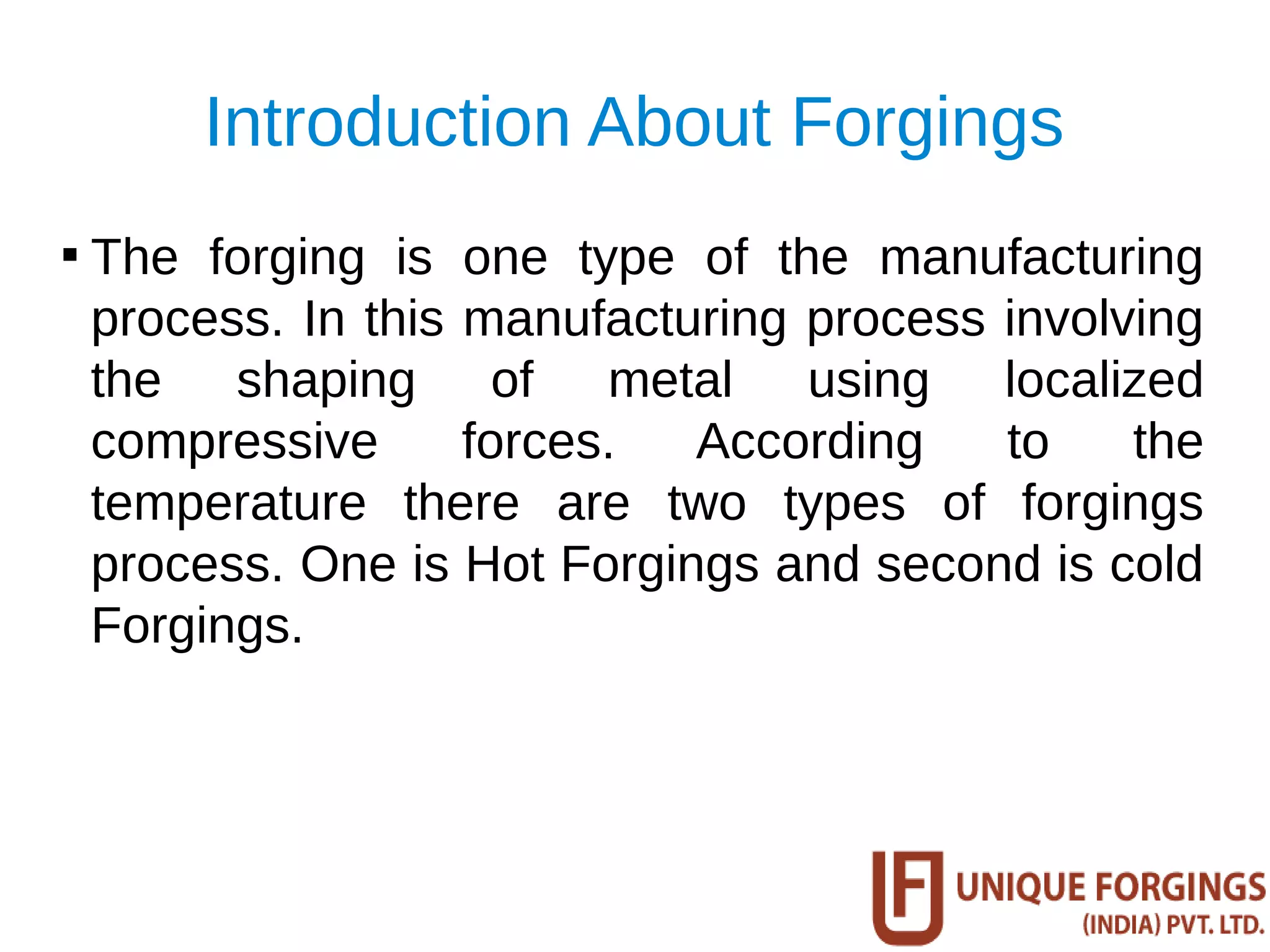 Introduction About Forgings

▪ The forging is one type of the manufacturing process. In this manufacturing process involving the shaping of metal using localized compressive forces. According to the temperature there are two types of forgings process. One is Hot Forgings and second is cold Forgings.

UF UNIQUE FORGINGS (INDIA) PVT. LTD.